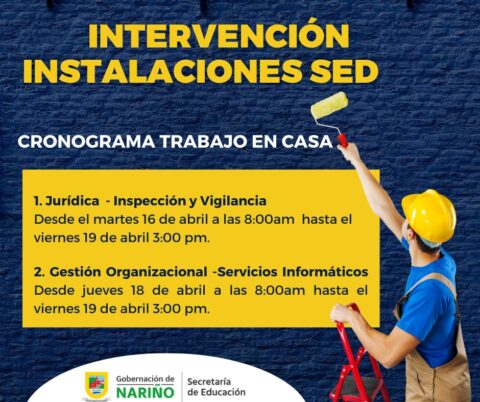 INTERVENCIÓN INSTALACIONES SED

CRONOGRAMA TRABAJO EN CASA

1. Jurídica - Inspección y Vigilancia
Desde el martes 16 de abril a las 8:00am hasta el viernes 19 de abril 3:00 pm.

2. Gestión Organizacional -Servicios Informáticos
Desde jueves 18 de abril a las 8:00am hasta el viernes 19 de abril 3:00 pm.

Gobernación de NARIÑO

Secretaría de Educación